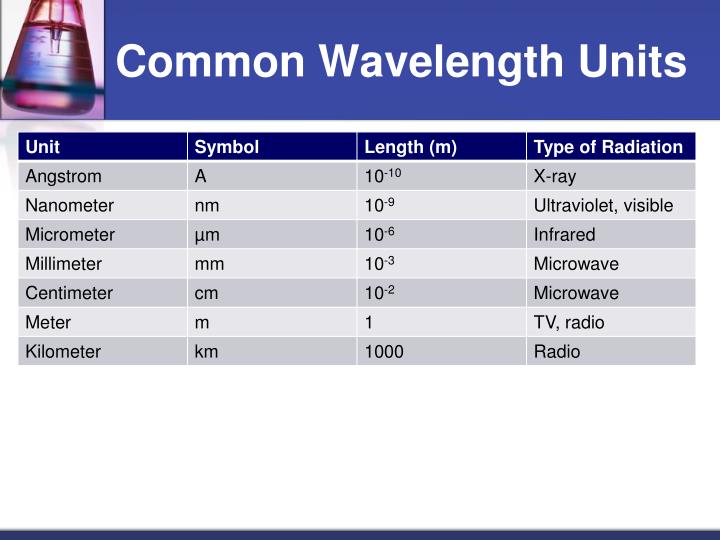 Common Wavelength Units

| Unit | Symbol | Length (m) | Type of Radiation |
|---|---|---|---|
| Angstrom | A | $10^{-10}$ | X-ray |
| Nanometer | nm | $10^{-9}$ | Ultraviolet, visible |
| Micrometer | µm | $10^{-6}$ | Infrared |
| Millimeter | mm | $10^{-3}$ | Microwave |
| Centimeter | cm | $10^{-2}$ | Microwave |
| Meter | m | 1 | TV, radio |
| Kilometer | km | 1000 | Radio |